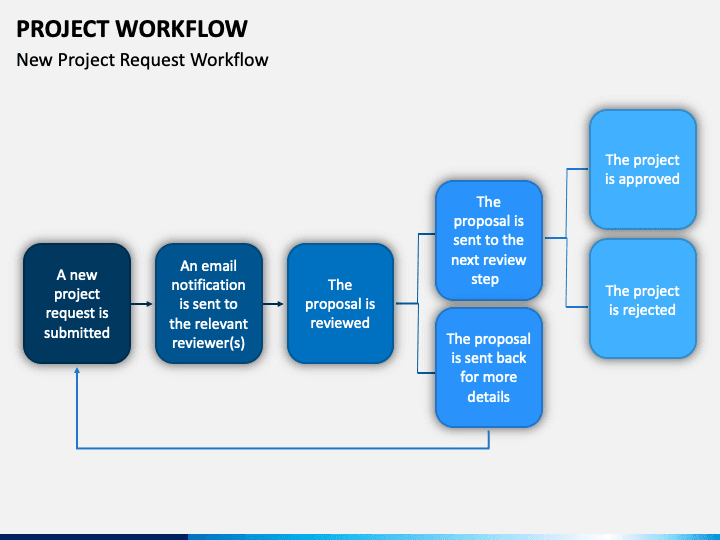 PROJECT WORKFLOW
New Project Request Workflow

A new project request is submitted

An email notification is sent to the relevant reviewer(s)

The proposal is reviewed

The proposal is sent to the next review step

The proposal is sent back for more details

The project is approved

The project is rejected